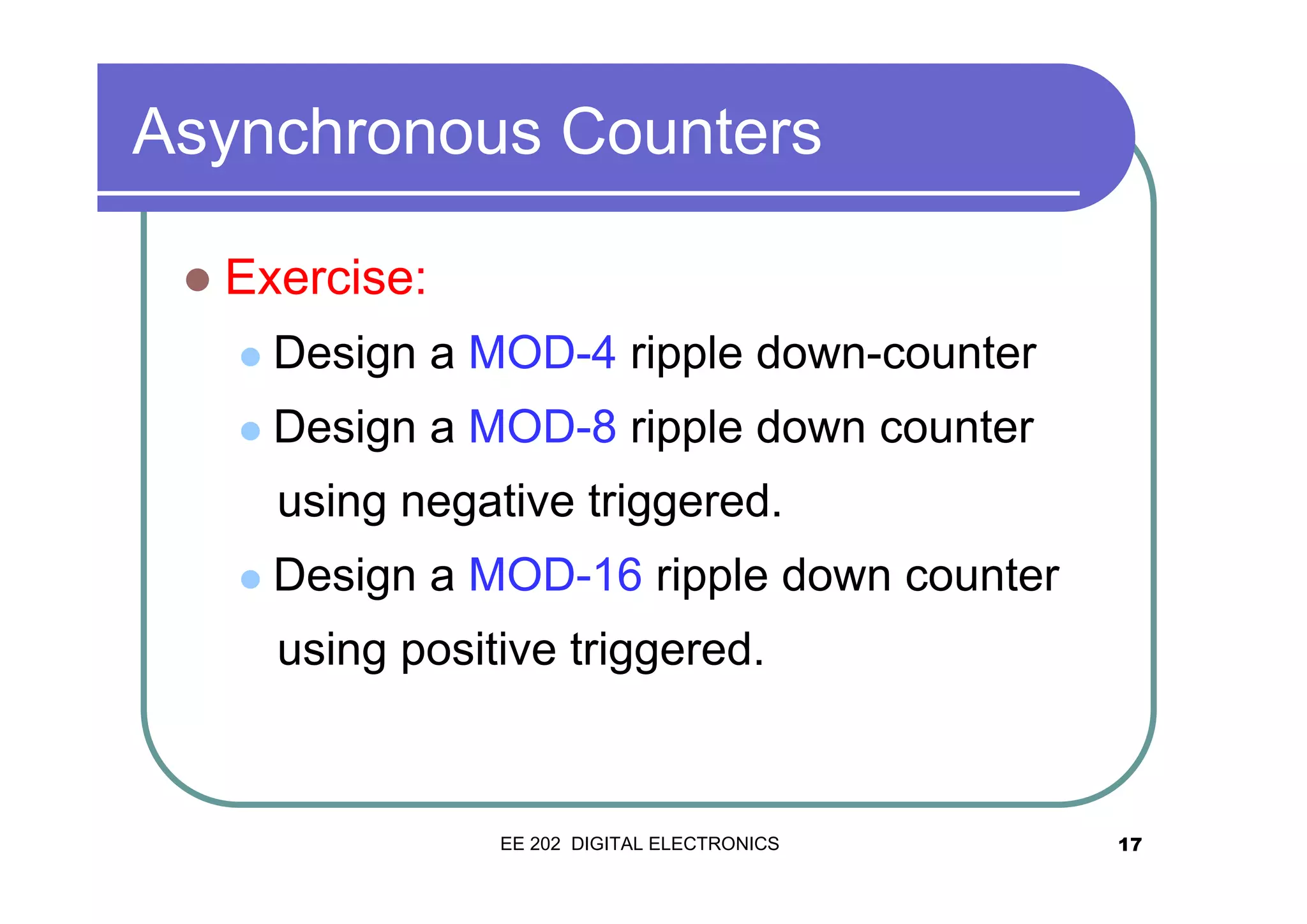 Asynchronous Counters

Exercise:

Design a MOD-4 ripple down-counter

Design a MOD-8 ripple down counter using negative triggered.

Design a MOD-16 ripple down counter using positive triggered.

EE 202 DIGITAL ELECTRONICS

17